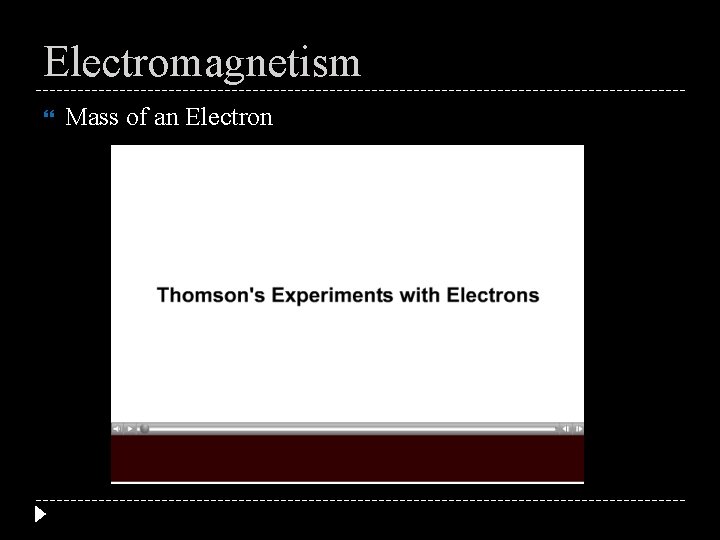 Electromagnetism

Mass of an Electron

Thomson's Experiments with Electrons